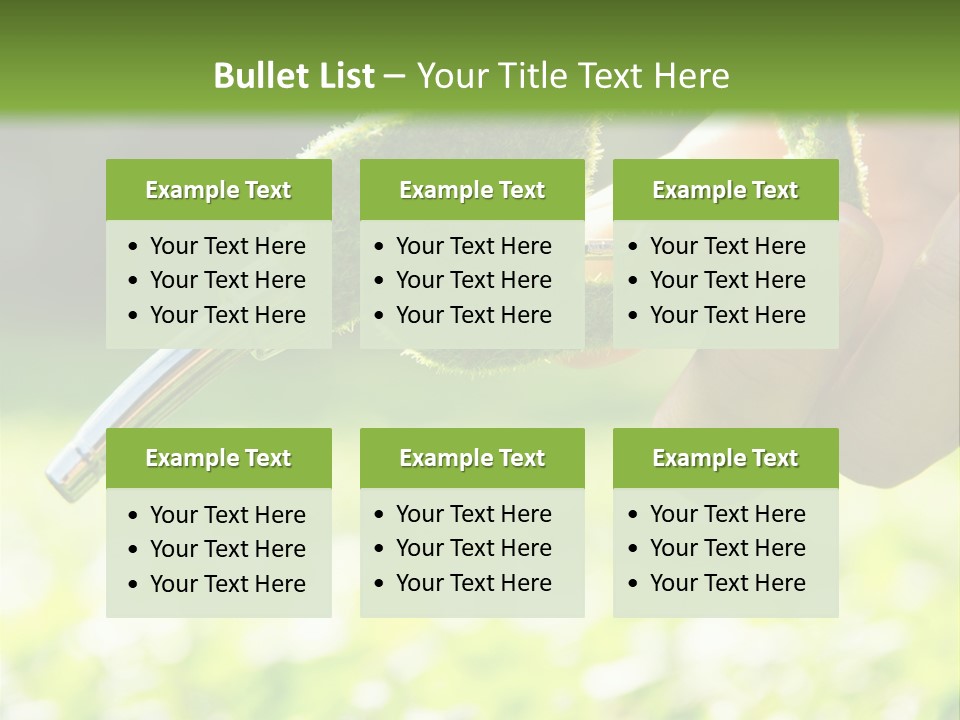 Bullet List – Your Title Text Here

Example Text
• Your Text Here
• Your Text Here
• Your Text Here

Example Text
• Your Text Here
• Your Text Here
• Your Text Here

Example Text
• Your Text Here
• Your Text Here
• Your Text Here

Example Text
• Your Text Here
• Your Text Here
• Your Text Here

Example Text
• Your Text Here
• Your Text Here
• Your Text Here

Example Text
• Your Text Here
• Your Text Here
• Your Text Here